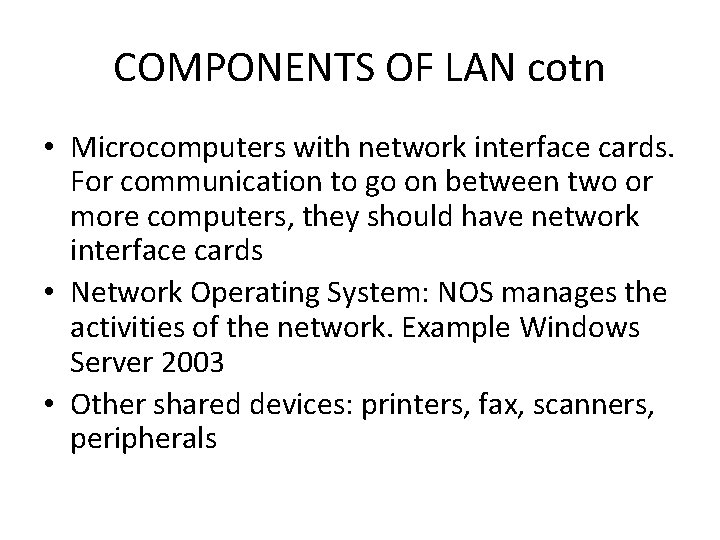 COMPONENTS OF LAN cotn

• Microcomputers with network interface cards. For communication to go on between two or more computers, they should have network interface cards
• Network Operating System: NOS manages the activities of the network. Example Windows Server 2003
• Other shared devices: printers, fax, scanners, peripherals